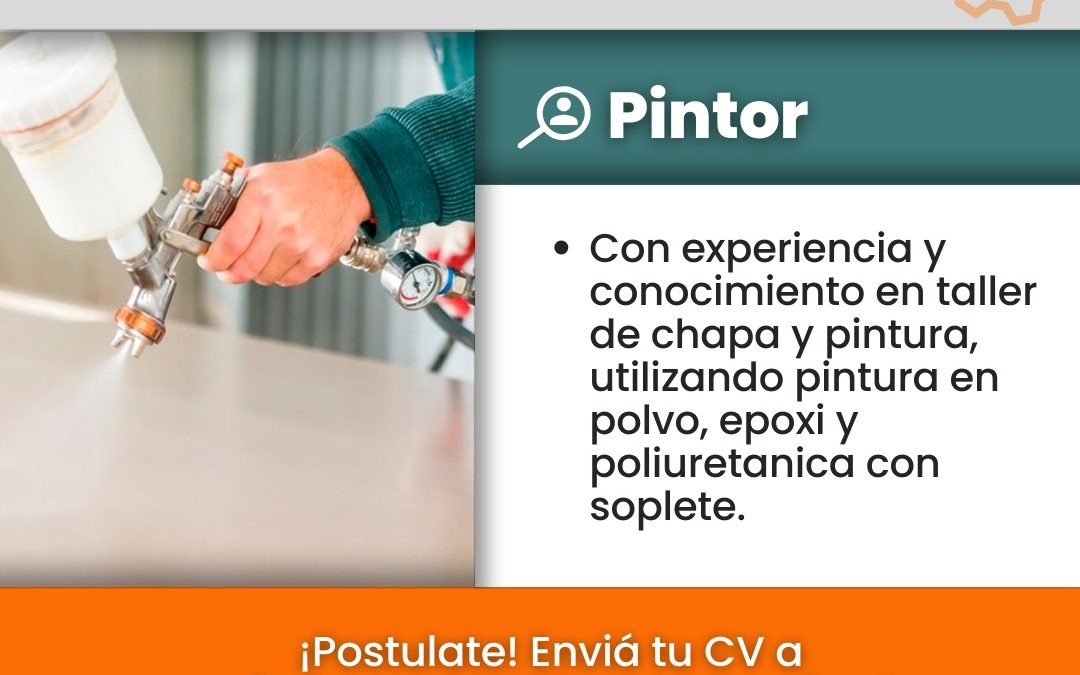 Pintor

• Con experiencia y conocimiento en taller de chapa y pintura, utilizando pintura en polvo, epoxi y poliuretanica con soplete.

¡Postulate! Enviá tu CV a